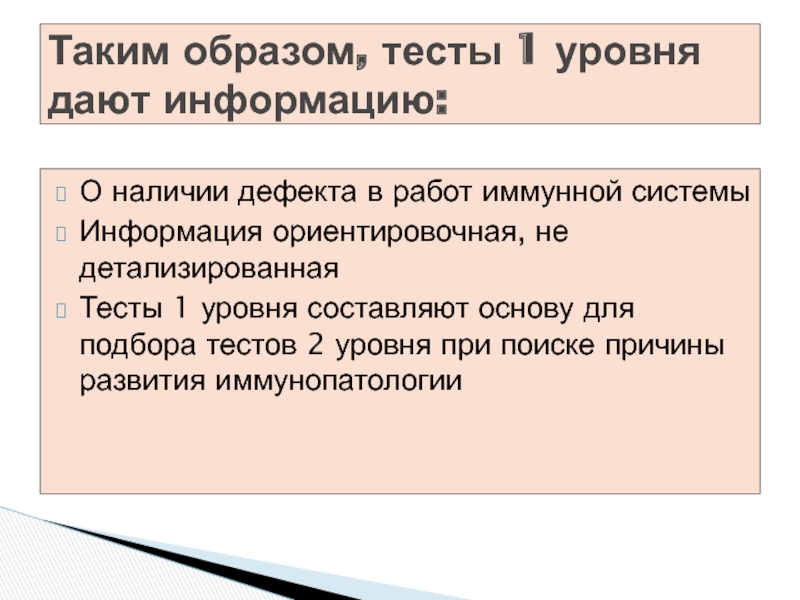 Таким образом, тесты 1 уровня дают информацию:

О наличии дефекта в работ иммунной системы

Информация ориентировочная, не детализированная

Тесты 1 уровня составляют основу для подбора тестов 2 уровня при поиске причины развития иммунопатологии